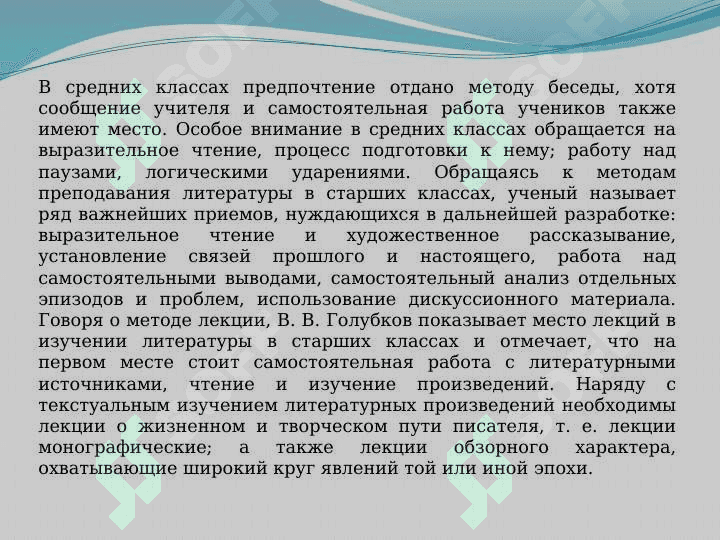 В средних классах предпочтение отдано методу беседы, хотя сообщение учителя и самостоятельная работа учеников также имеют место. Особое внимание в средних классах обращается на выразительное чтение, процесс подготовки к нему; работу над паузами, логическими ударениями. Обращаясь к методам преподавания литературы в старших классах, ученый называет ряд важнейших приемов, нуждающихся в дальнейшей разработке: выразительное чтение и художественное рассказывание, установление связей прошлого и настоящего, работа над самостоятельными выводами, самостоятельный анализ отдельных эпизодов и проблем, использование дискуссионного материала. Говоря о методе лекции, В. В. Голубков показывает место лекций в изучении литературы в старших классах и отмечает, что на первом месте стоит самостоятельная работа с литературными источниками, чтение и изучение произведений. Наряду с текстуальным изучением литературных произведений необходимы лекции о жизненном и творческом пути писателя, т. е. лекции монографические; а также лекции обзорного характера, охватывающие широкий круг явлений той или иной эпохи.